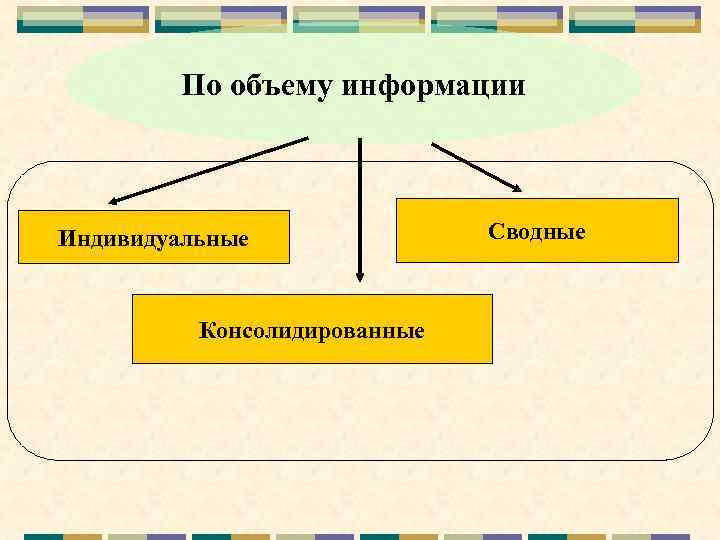 По объему информации

Индивидуальные

Сводные

Консолидированные